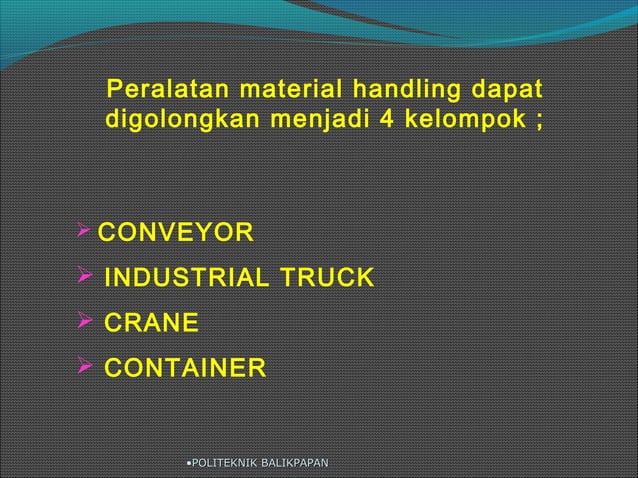 Peralatan material handling dapat digolongkan menjadi 4 kelompok ;

➢ CONVEYOR
➢ INDUSTRIAL TRUCK
➢ CRANE
➢ CONTAINER

•POLITEKNIK BALIKPAPAN